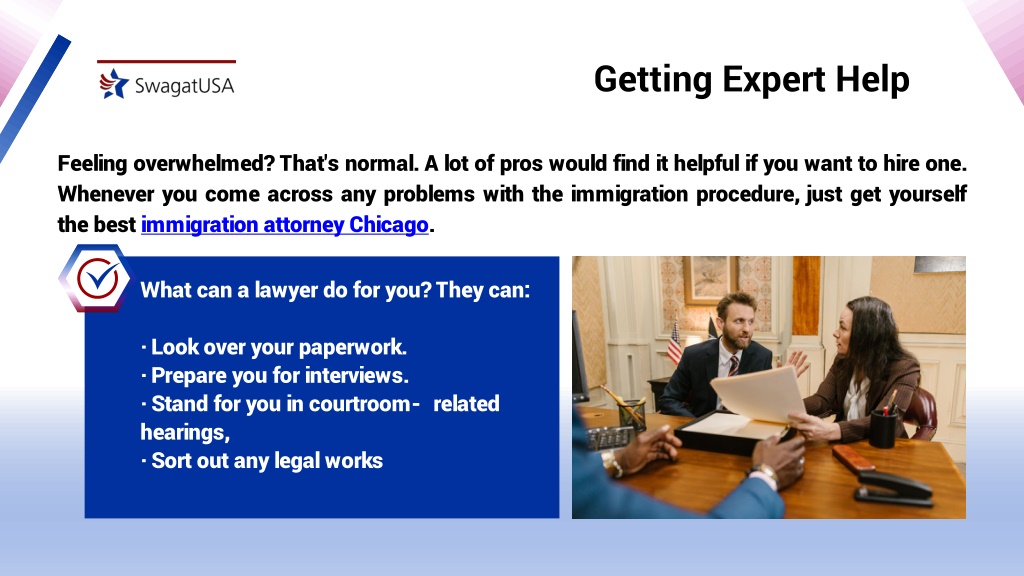 SwagatUSA

Getting Expert Help

Feeling overwhelmed? That's normal. A lot of pros would find it helpful if you want to hire one. Whenever you come across any problems with the immigration procedure, just get yourself the best immigration attorney Chicago.

What can a lawyer do for you? They can:

· Look over your paperwork.
· Prepare you for interviews.
· Stand for you in courtroom- related hearings,
· Sort out any legal works